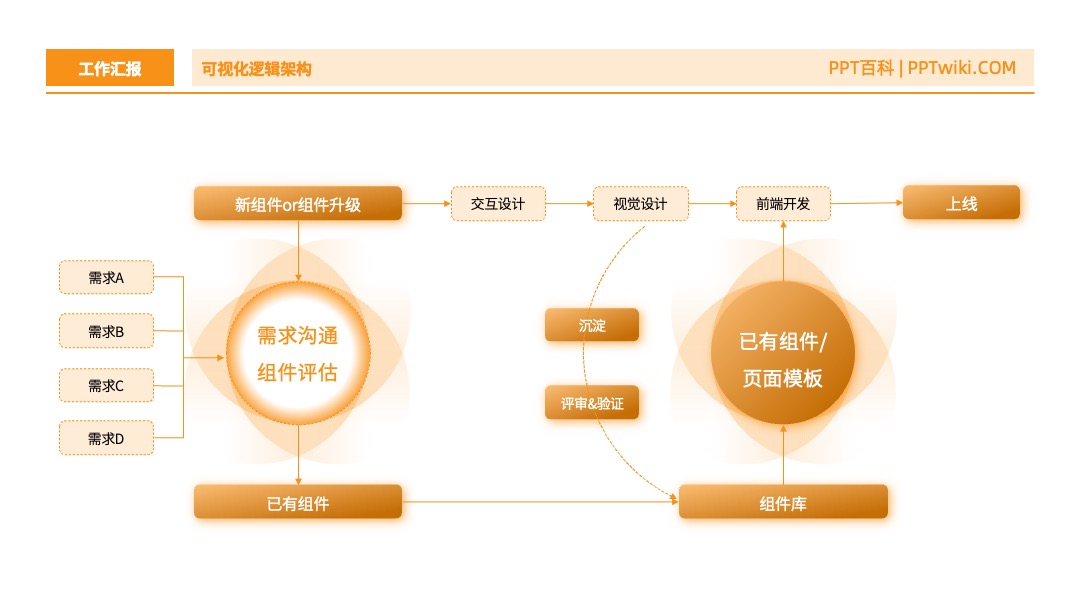 工作汇报

可视化逻辑架构

PPT百科 | PPTwiki.COM

新组件or组件升级

交互设计

视觉设计

前端开发

上线

需求A

需求B

需求C

需求D

需求沟通
组件评估

沉淀

评审&验证

已有组件/
页面模板

已有组件

组件库